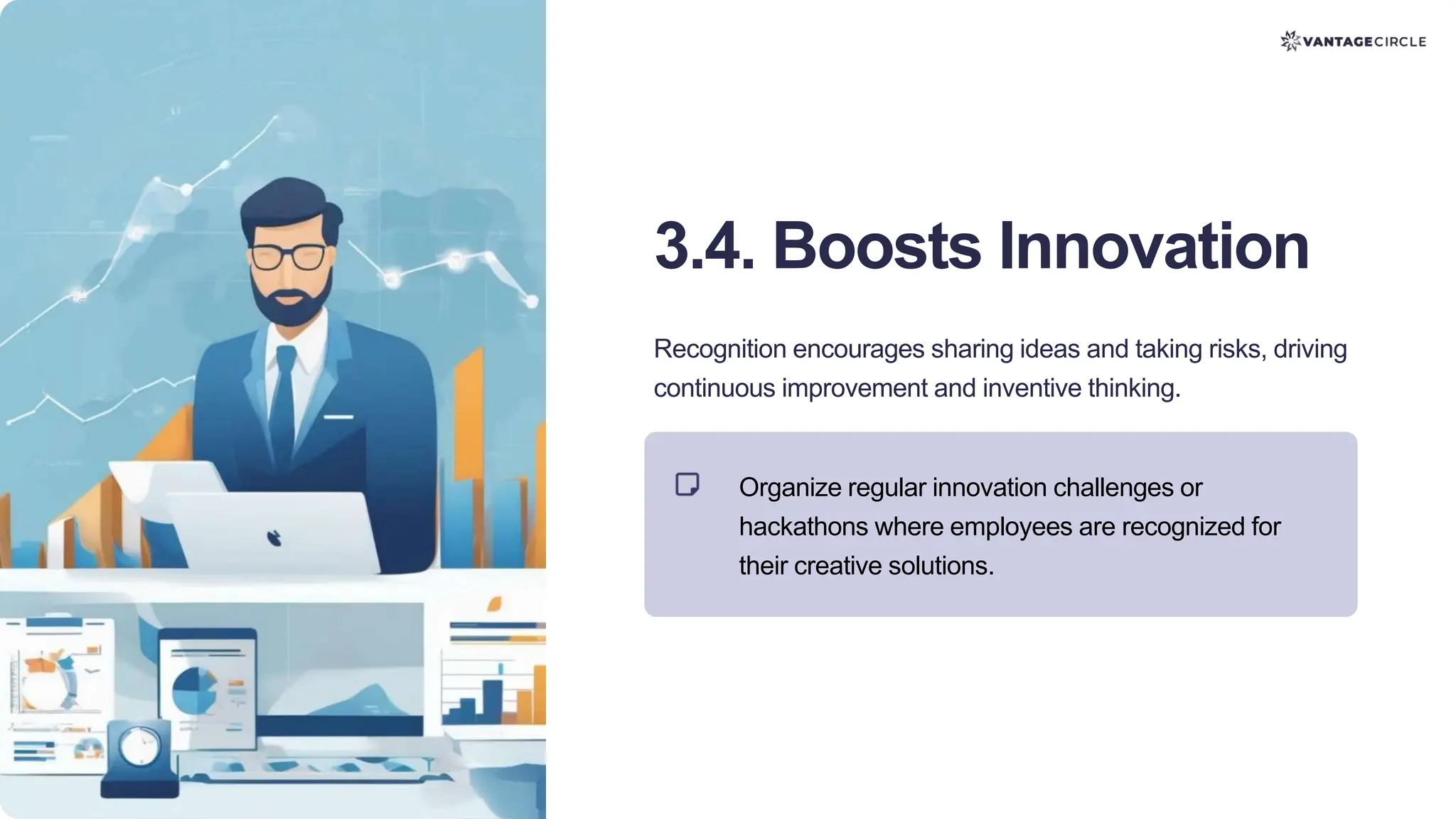 VANTAGECIRCLE

3.4. Boosts Innovation

Recognition encourages sharing ideas and taking risks, driving continuous improvement and inventive thinking.

Organize regular innovation challenges or hackathons where employees are recognized for their creative solutions.